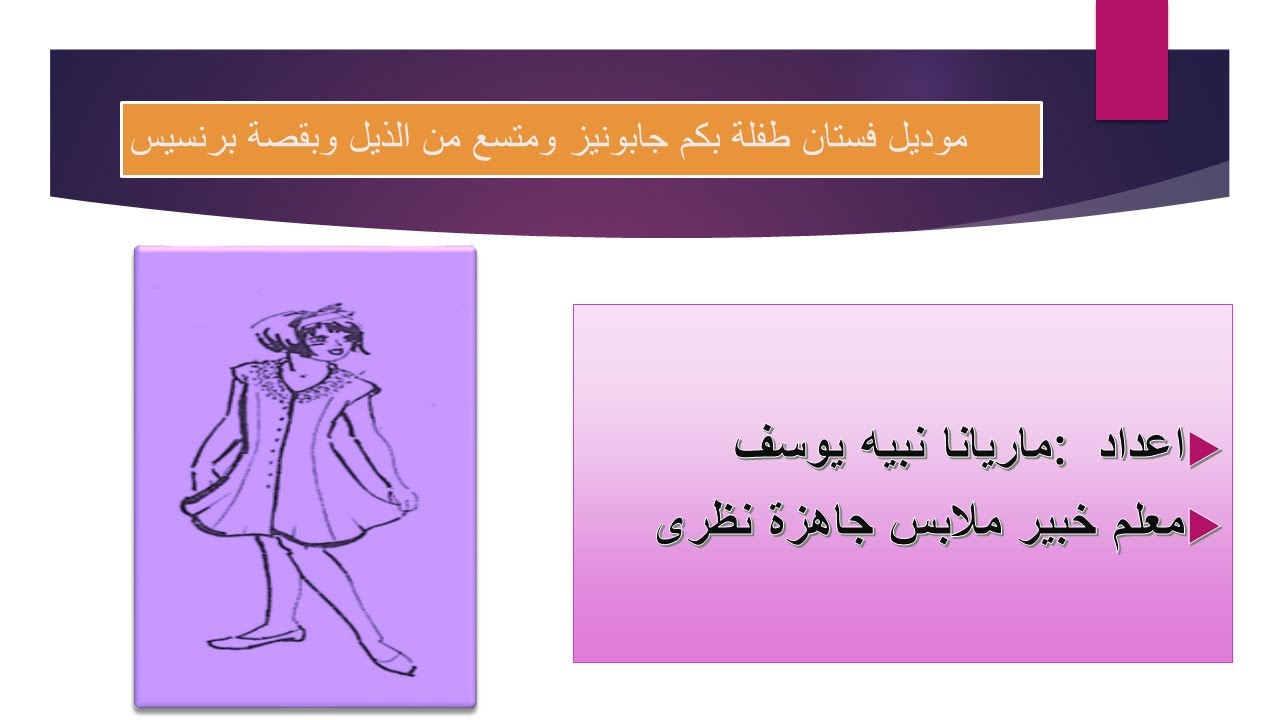 موديل فستان طفلة بكم جابونيز ومتسع من الذيل وبقصة برنسيس

اعداد :ماريانا نبيه يوسف

معلم خبير ملابس جاهزة نظرى